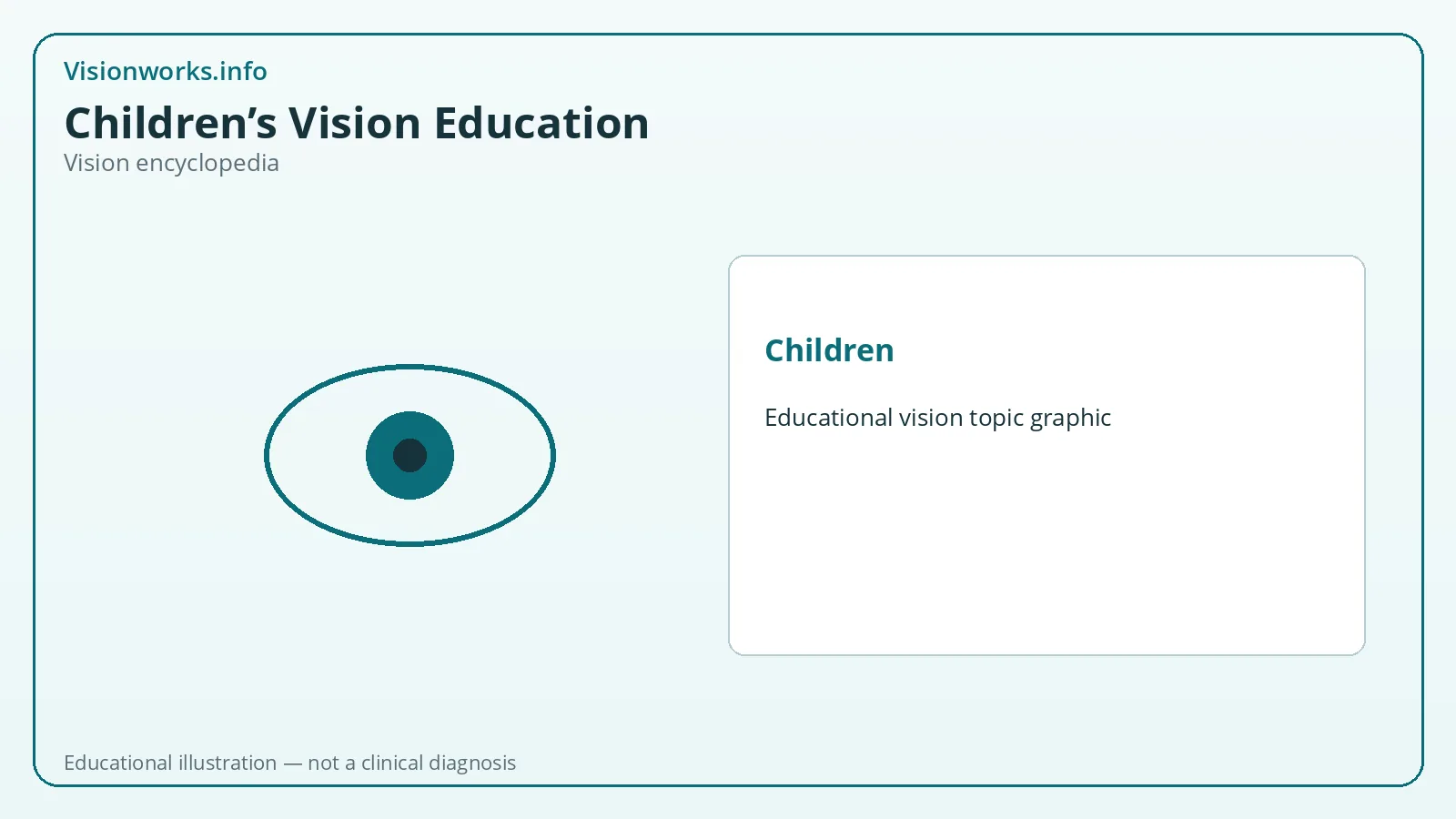 Visionworks.info

Children's Vision Education

Vision encyclopedia

Children

Educational vision topic graphic

Educational illustration — not a clinical diagnosis